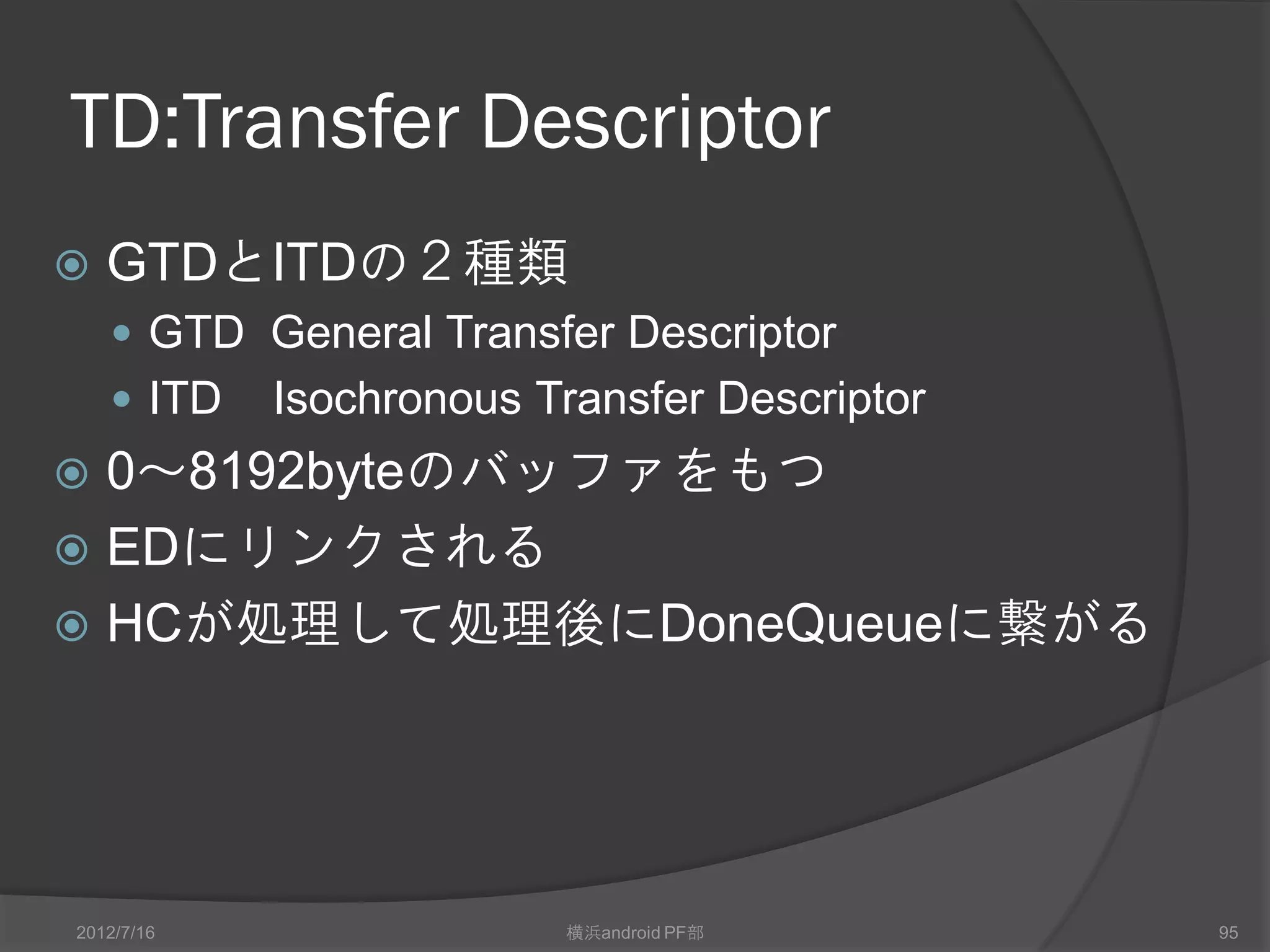 TD:Transfer Descriptor

GTDとITDの２種類

GTD General Transfer Descriptor

ITD Isochronous Transfer Descriptor

0～8192byteのバッファをもつ

EDにリンクされる

HCが処理して処理後にDoneQueueに繋がる

2012/7/16

横浜android PF部

95